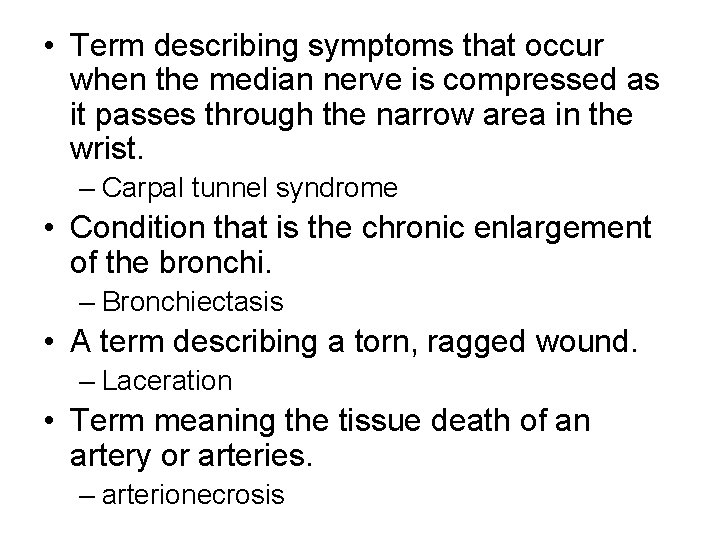 • Term describing symptoms that occur when the median nerve is compressed as it passes through the narrow area in the wrist.
– Carpal tunnel syndrome
• Condition that is the chronic enlargement of the bronchi.
– Bronchiectasis
• A term describing a torn, ragged wound.
– Laceration
• Term meaning the tissue death of an artery or arteries.
– arterionecrosis